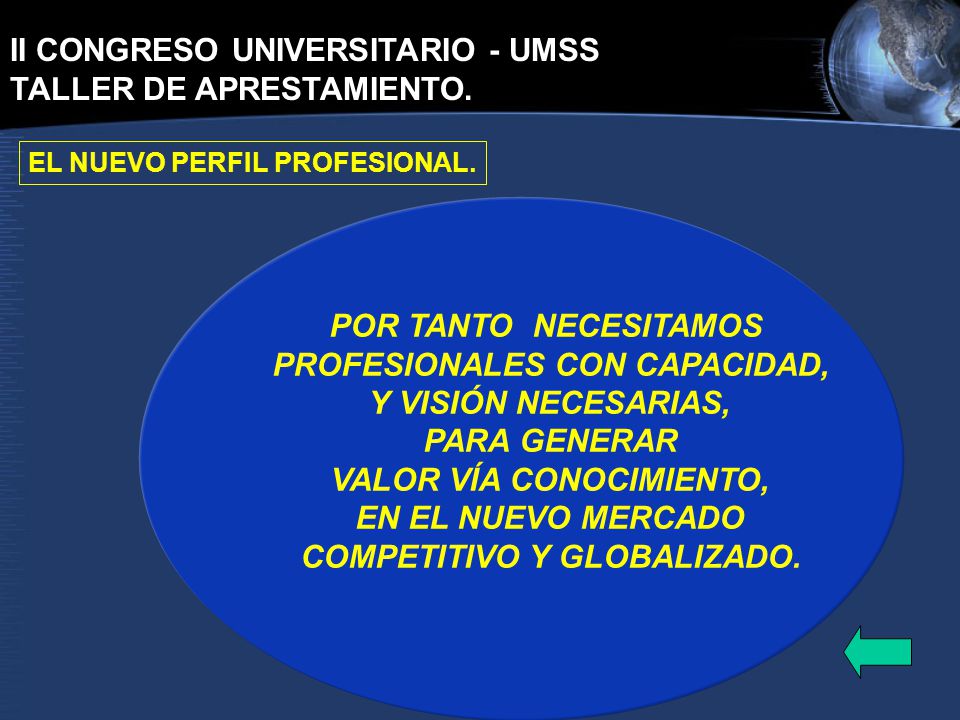 II CONGRESO UNIVERSITARIO - UMSS
TALLER DE APRESTAMIENTO.

EL NUEVO PERFIL PROFESIONAL.

POR TANTO NECESITAMOS PROFESIONALES CON CAPACIDAD, Y VISIÓN NECESARIAS, PARA GENERAR VALOR VÍA CONOCIMIENTO, EN EL NUEVO MERCADO COMPETITIVO Y GLOBALIZADO.